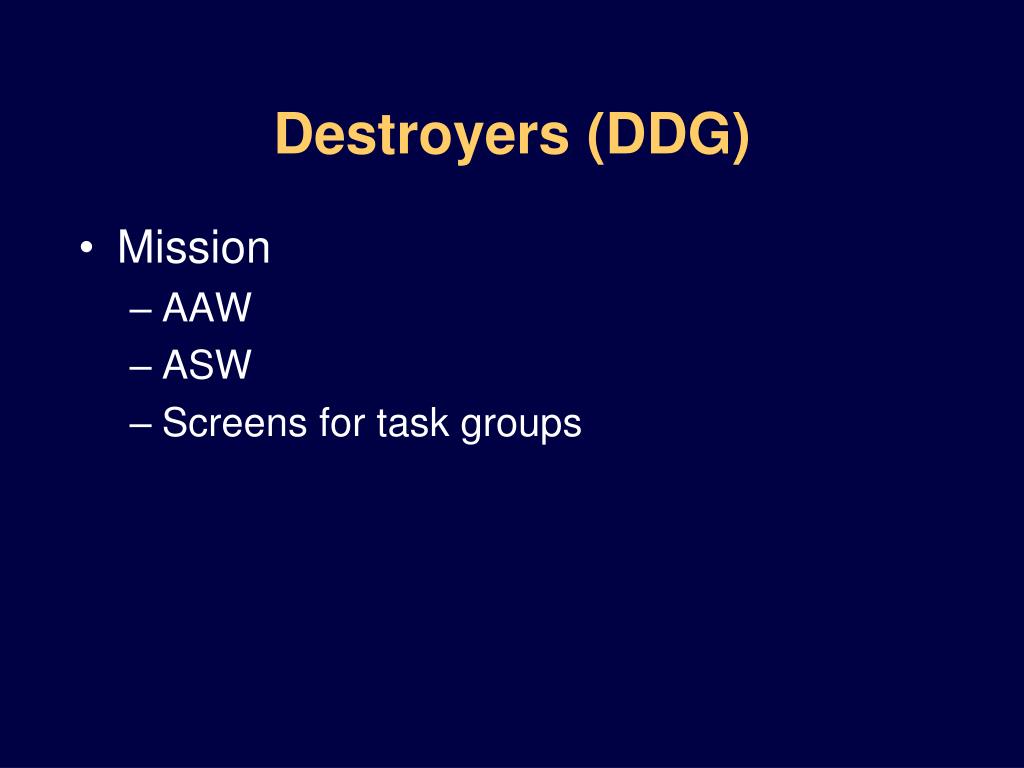 Destroyers (DDG)

• Mission
– AAW
– ASW
– Screens for task groups